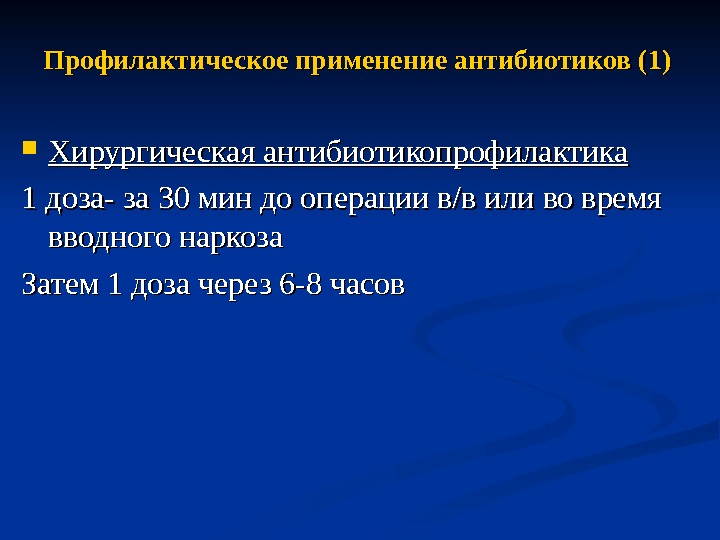 Профилактическое применение антибиотиков (1)

Хирургическая антибиотикопрофилактика

1 доза- за 30 мин до операции в/в или во время вводного наркоза

Затем 1 доза через 6-8 часов